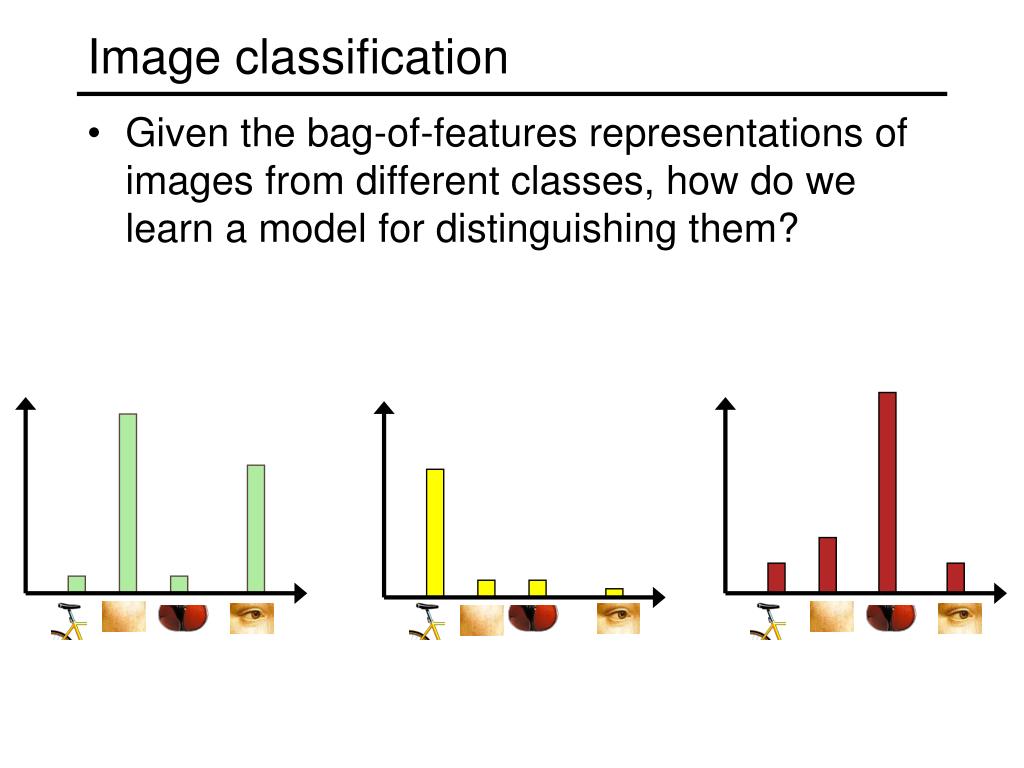 Image classification

• Given the bag-of-features representations of images from different classes, how do we learn a model for distinguishing them?